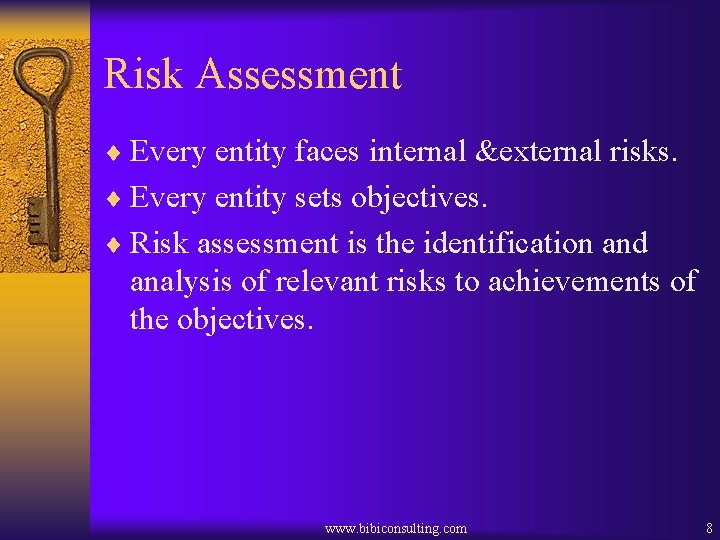 Risk Assessment

♦ Every entity faces internal &external risks.

♦ Every entity sets objectives.

♦ Risk assessment is the identification and analysis of relevant risks to achievements of the objectives.

www.bibiconsulting.com

8